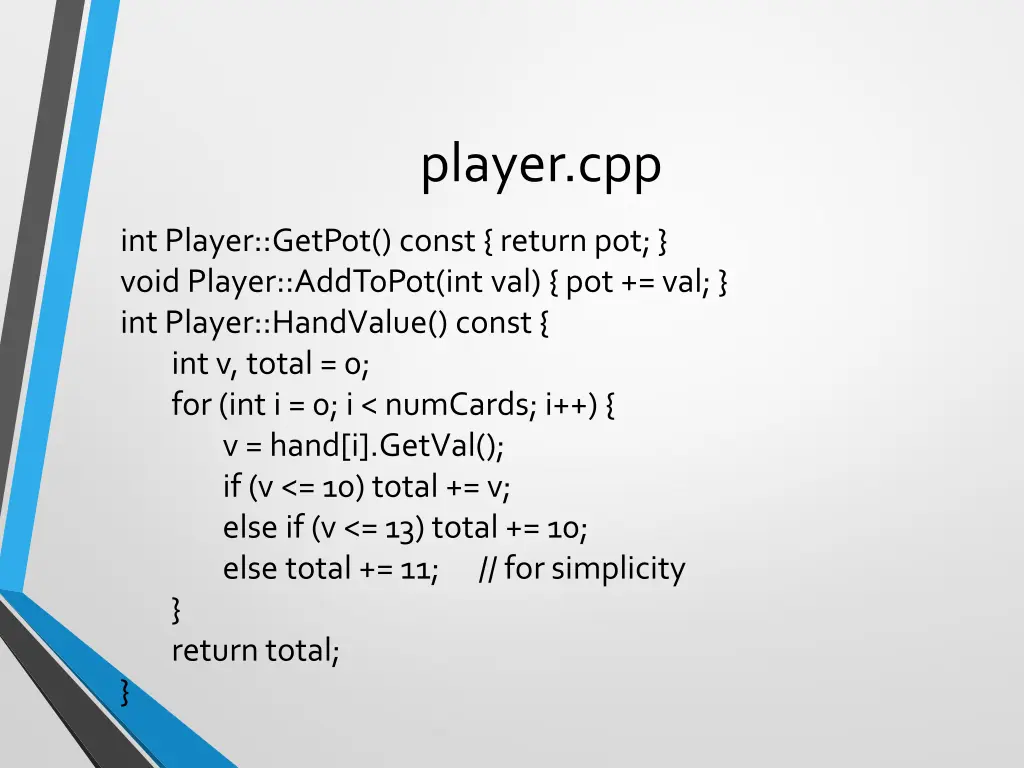 player.cpp

int Player::GetPot() const { return pot; }
void Player::AddToPot(int val) { pot += val; }
int Player::HandValue() const {
int v, total = 0;
for (int i = 0; i < numCards; i++) {
v = hand[i].GetVal();
if (v <= 10) total += v;
else if (v <= 13) total += 10;
else total += 11; // for simplicity
}
return total;
}